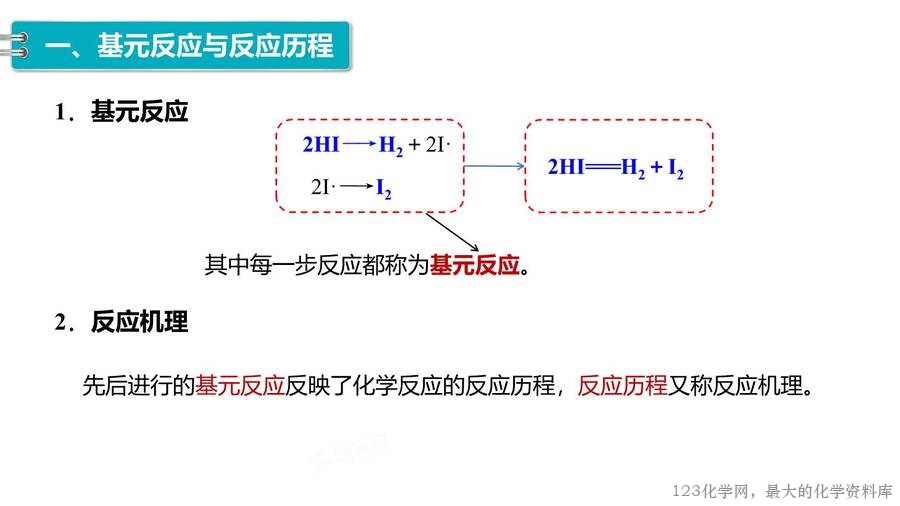 一、基元反应与反应历程

1．基元反应

$2HI \longrightarrow H_2 + 2I\cdot$

$2I\cdot \longrightarrow I_2$

$2HI = H_2 + I_2$

其中每一步反应都称为基元反应。

2．反应机理

先后进行的基元反应反映了化学反应的反应历程，反应历程又称反应机理。

123化学网，最大的化学资料库